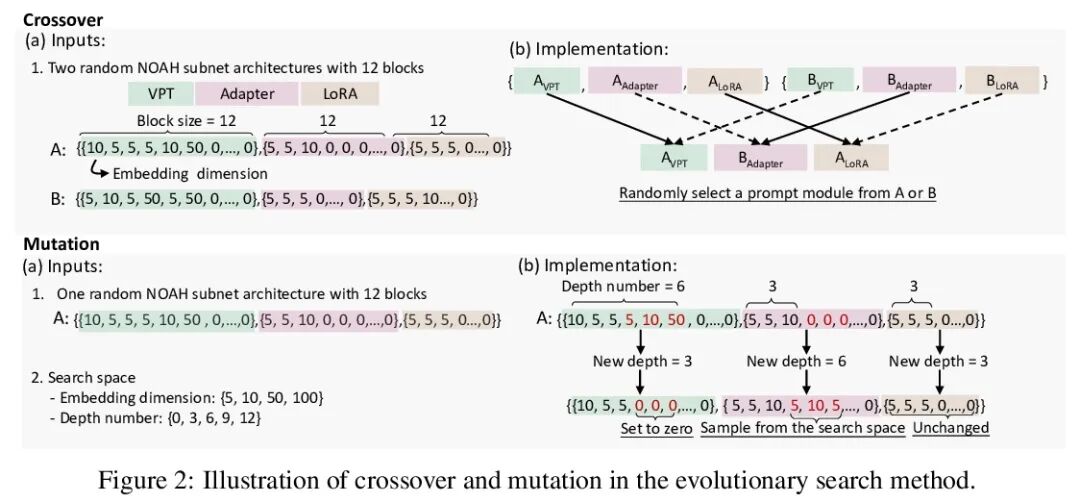 Crossover

(a) Inputs:

1. Two random NOAH subnet architectures with 12 blocks

VPT Adapter LoRA

Block size = 12 12 12

A: {{10, 5, 5, 5, 10, 50, 0,..., 0},{5, 5, 10, 0, 0, 0,..., 0},{5, 5, 5, 0..., 0}}

Embedding dimension

B: {{5, 10, 5, 50, 5, 50, 0,..., 0},{5, 5, 5, 0,..., 0},{5, 5, 5, 10..., 0}}

(b) Implementation:

{ $A_{VPT}$ , $A_{Adapter}$ , $A_{LoRA}$ } { $B_{VPT}$ , $B_{Adapter}$ , $B_{LoRA}$ }

$A_{VPT}$ $B_{Adapter}$ $A_{LoRA}$

Randomly select a prompt module from A or B

Mutation

(a) Inputs:

1. One random NOAH subnet architecture with 12 blocks

A: {{10, 5, 5, 5, 10, 50 , 0,...,0},{5, 5, 10, 0, 0, 0,...,0},{5, 5, 5, 0...,0}}

2. Search space
- Embedding dimension: {5, 10, 50, 100}
- Depth number: {0, 3, 6, 9, 12}

(b) Implementation:

Depth number = 6 3 3

A: {{10, 5, 5, 5, 10, 50 , 0,...,0},{5, 5, 10, 0, 0, 0,...,0},{5, 5, 5, 0...,0}}

New depth = 3 New depth = 6 New depth = 3

{{10, 5, 5, 0, 0, 0,..., 0}, { 5, 5, 10, 5, 10, 5,..., 0},{5, 5, 5, 0,...,0}}

Set to zero Sample from the search space Unchanged

Figure 2: Illustration of crossover and mutation in the evolutionary search method.